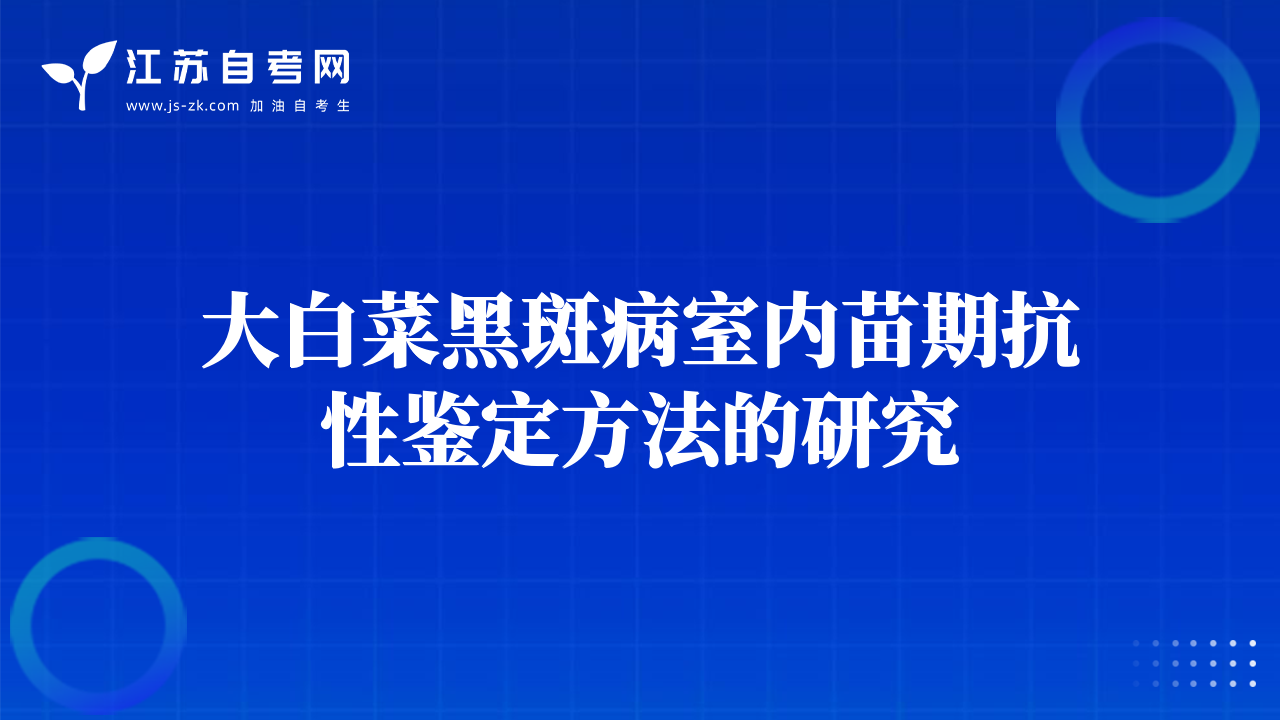 江苏自考网
www.js-zk.com 加油自考生

大白菜黑斑病室内苗期抗性鉴定方法的研究